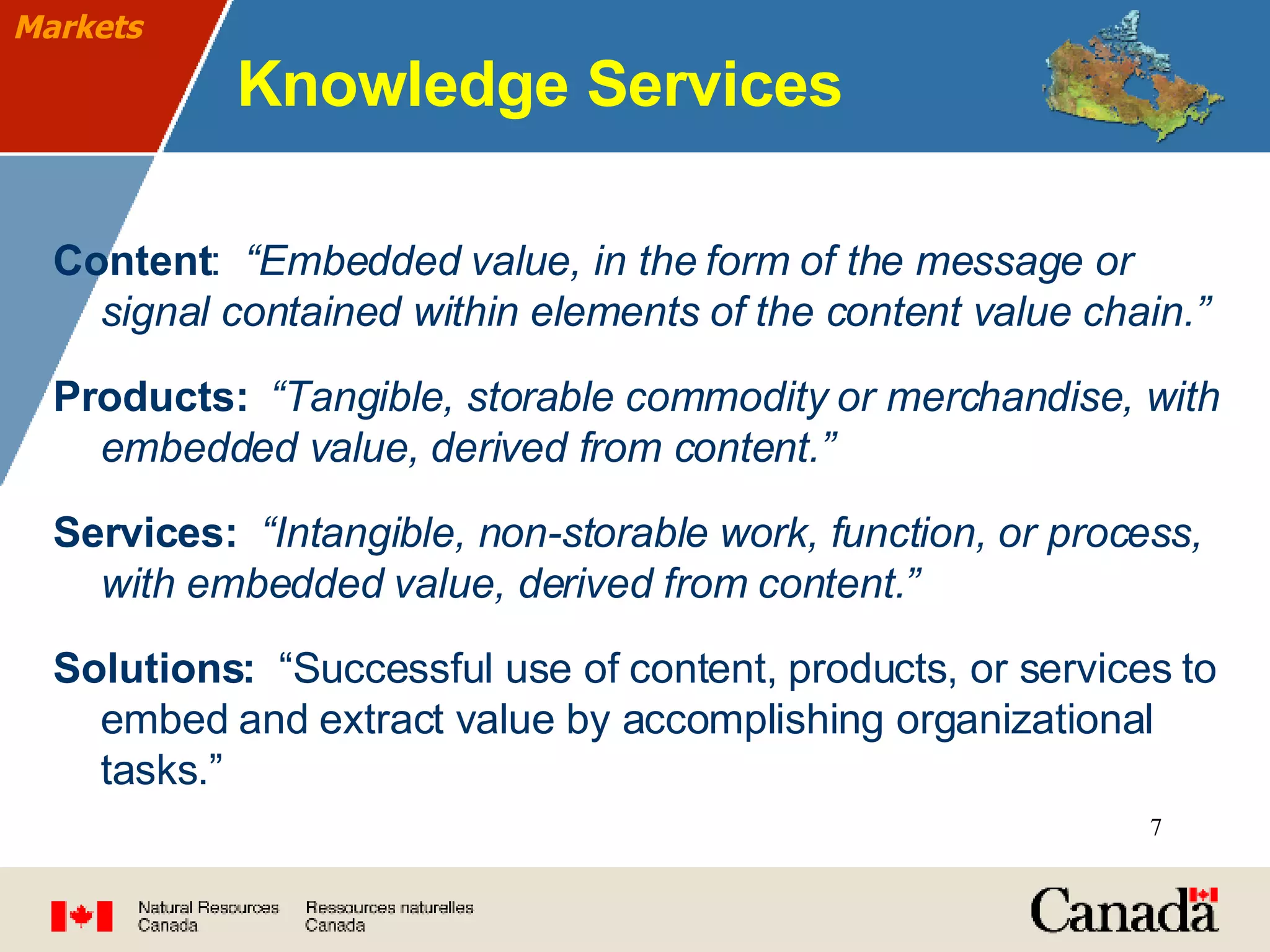 Markets

Knowledge Services

Content: “Embedded value, in the form of the message or signal contained within elements of the content value chain.”

Products: “Tangible, storable commodity or merchandise, with embedded value, derived from content.”

Services: “Intangible, non-storable work, function, or process, with embedded value, derived from content.”

Solutions: “Successful use of content, products, or services to embed and extract value by accomplishing organizational tasks.”

7

Natural Resources Canada

Ressources naturelles Canada

Canada